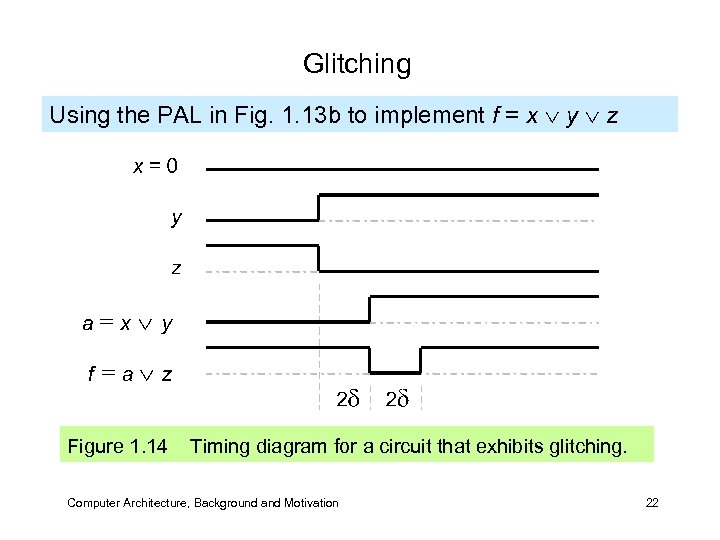 Glitching

Using the PAL in Fig. 1.13b to implement $f = x \vee y \vee z$

$x = 0$

$y$

$z$

$a = x \vee y$

$f = a \vee z$

$2\delta$ $2\delta$

Figure 1.14 Timing diagram for a circuit that exhibits glitching.

Computer Architecture, Background and Motivation

22